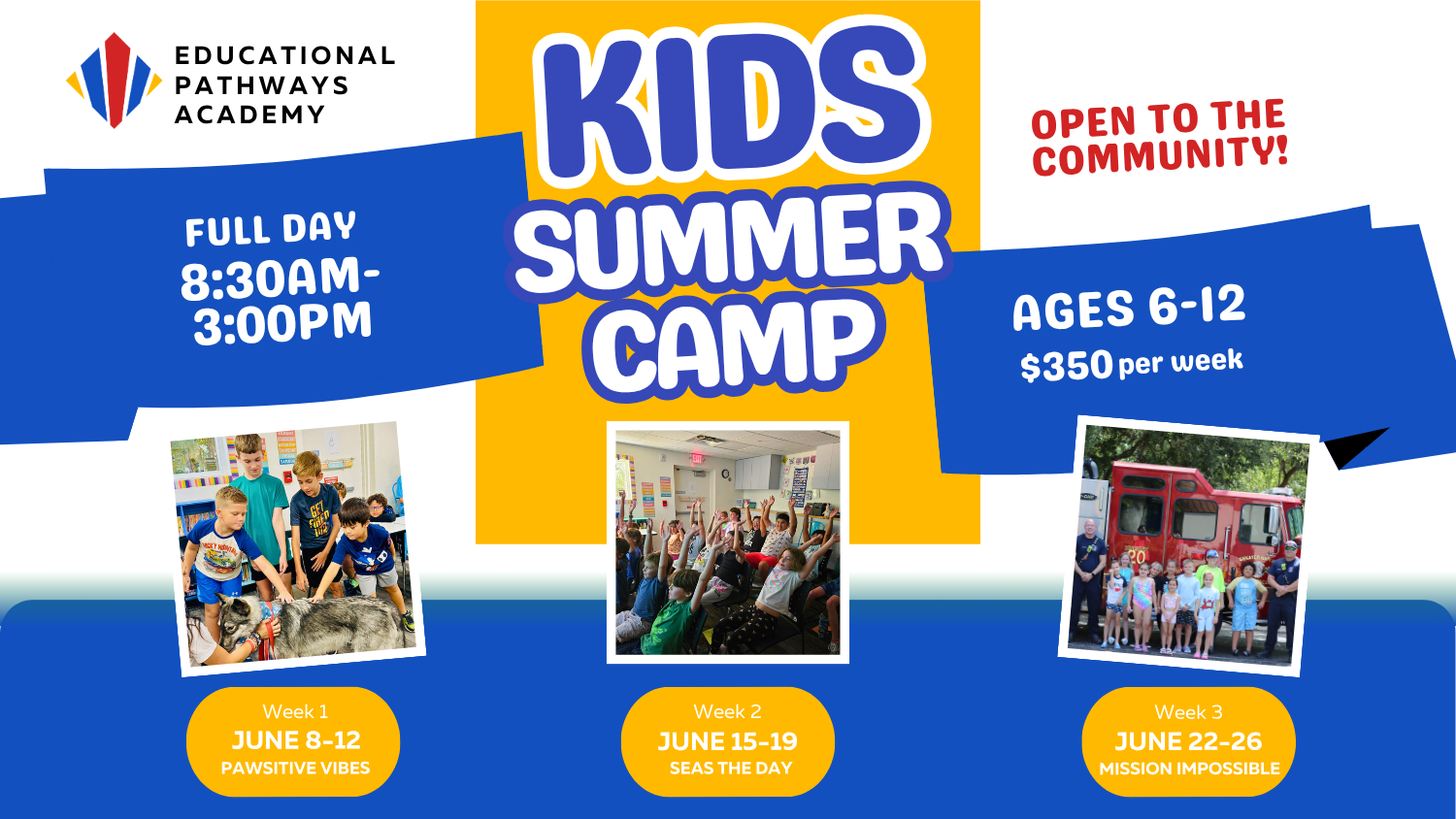 EDUCATIONAL PATHWAYS ACADEMY

KIDS SUMMER CAMP

OPEN TO THE COMMUNITY!

FULL DAY 8:30AM-3:00PM

AGES 6-12
$350 per week

Week 1
JUNE 8-12
PAWSITIVE VIBES

Week 2
JUNE 15-19
SEAS THE DAY

Week 3
JUNE 22-26
MISSION IMPOSSIBLE